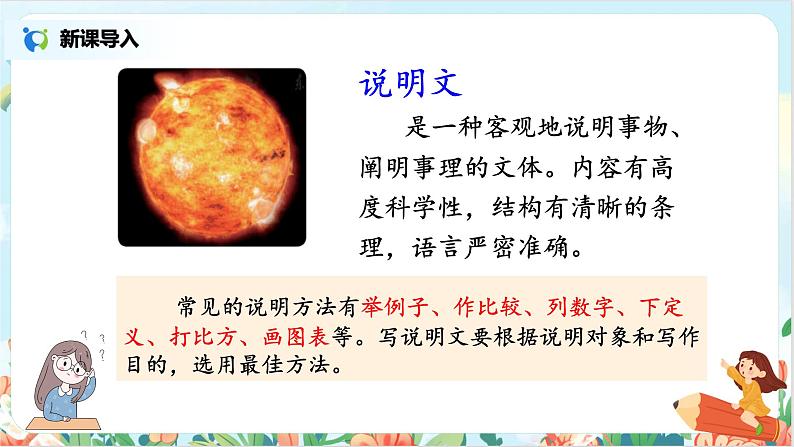 新课导入

说明文

是一种客观地说明事物、阐明事理的文体。内容有高度科学性，结构有清晰的条理，语言严密准确。

常见的说明方法有举例子、作比较、列数字、下定义、打比方、画图表等。写说明文要根据说明对象和写作目的，选用最佳方法。